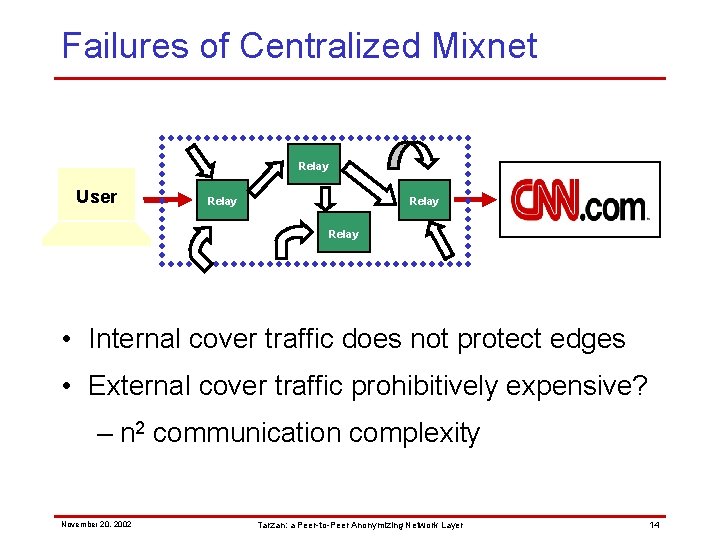 Failures of Centralized Mixnet

User

Relay

Relay

Relay

Relay

CNN.com

• Internal cover traffic does not protect edges

• External cover traffic prohibitively expensive?

– $n^2$ communication complexity

November 20, 2002

Tarzan: a Peer-to-Peer Anonymizing Network Layer

14